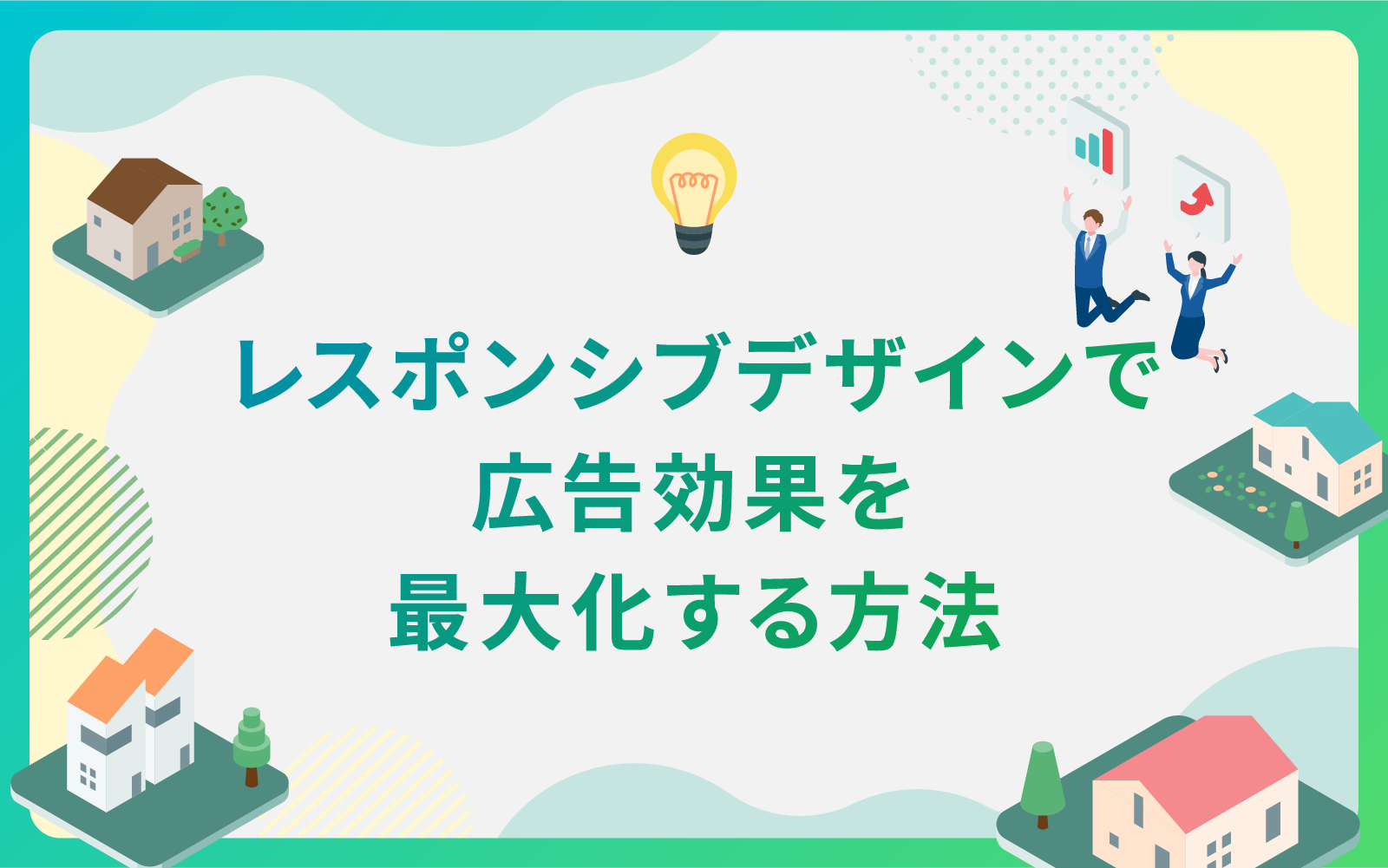 レスポンシブデザインで
広告効果を
最大化する方法